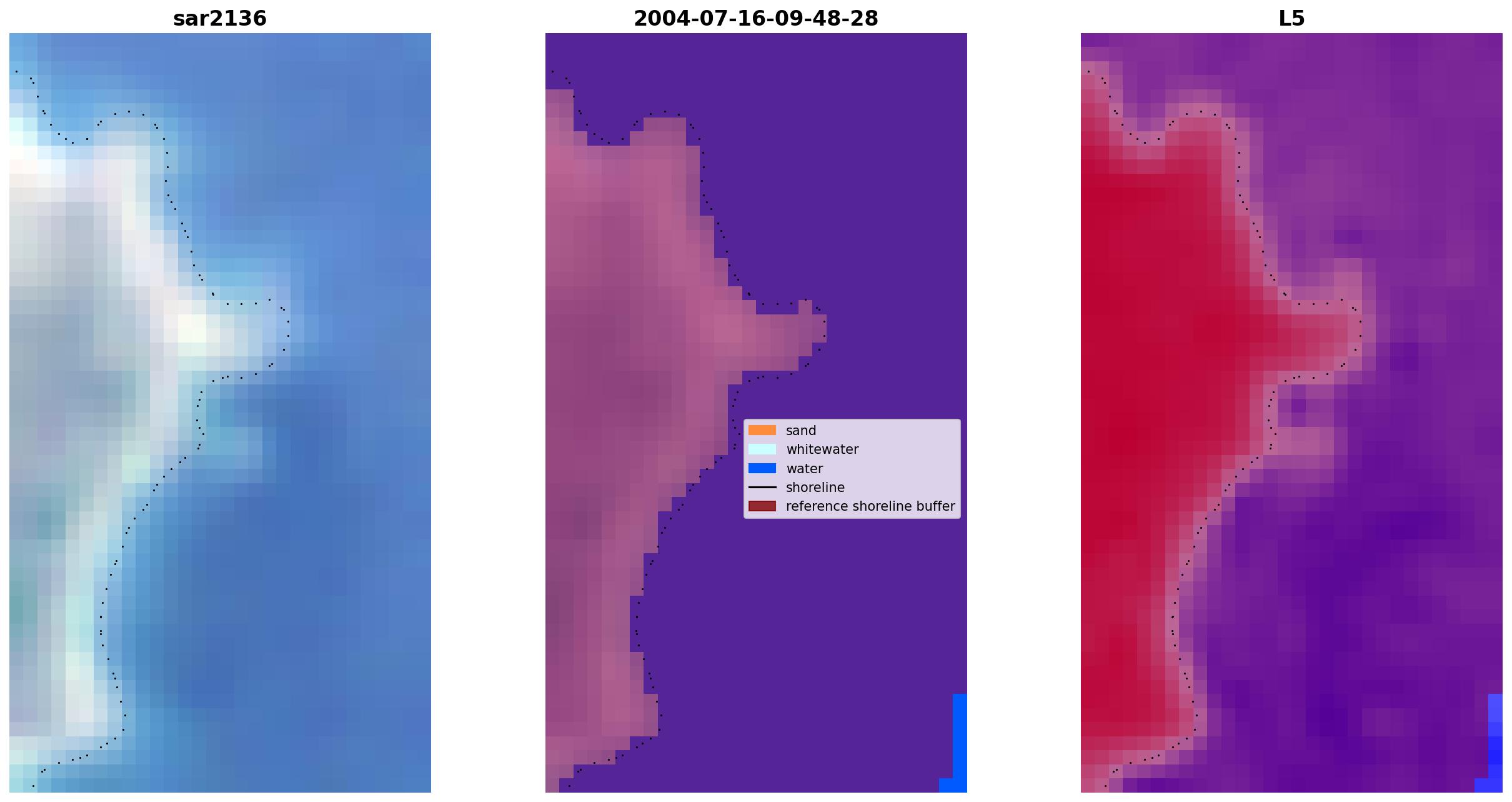 sar2136

2004-07-16-09-48-28

L5

sand
whitewater
water
shoreline
reference shoreline buffer